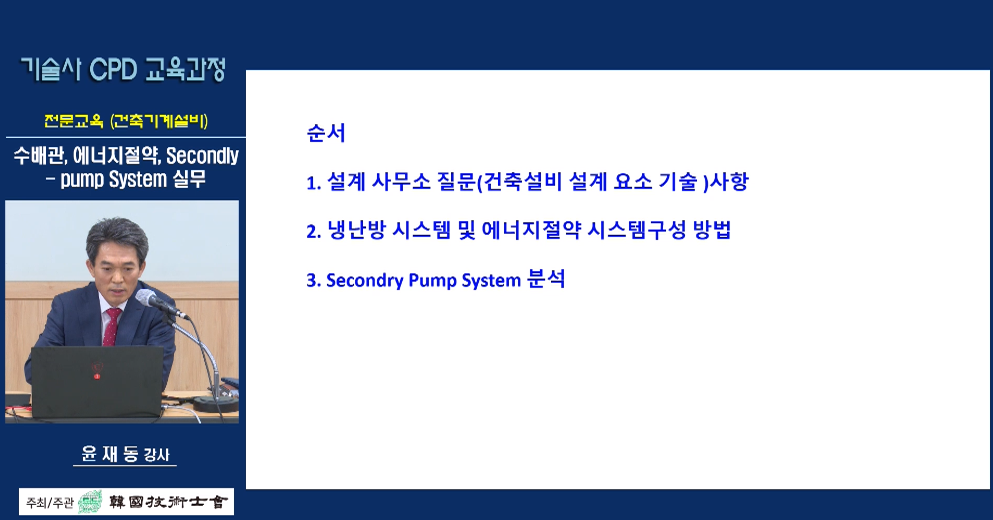 기술사 CPD 교육과정

전문교육 (건축기계설비)

수배관, 에너지절약, Secondly – pump System 실무

윤 재 동 강사

주최/주관 韓國技術士會

순서

1. 설계 사무소 질문(건축설비 설계 요소 기술 )사항

2. 냉난방 시스템 및 에너지절약 시스템구성 방법

3. Secondry Pump System 분석